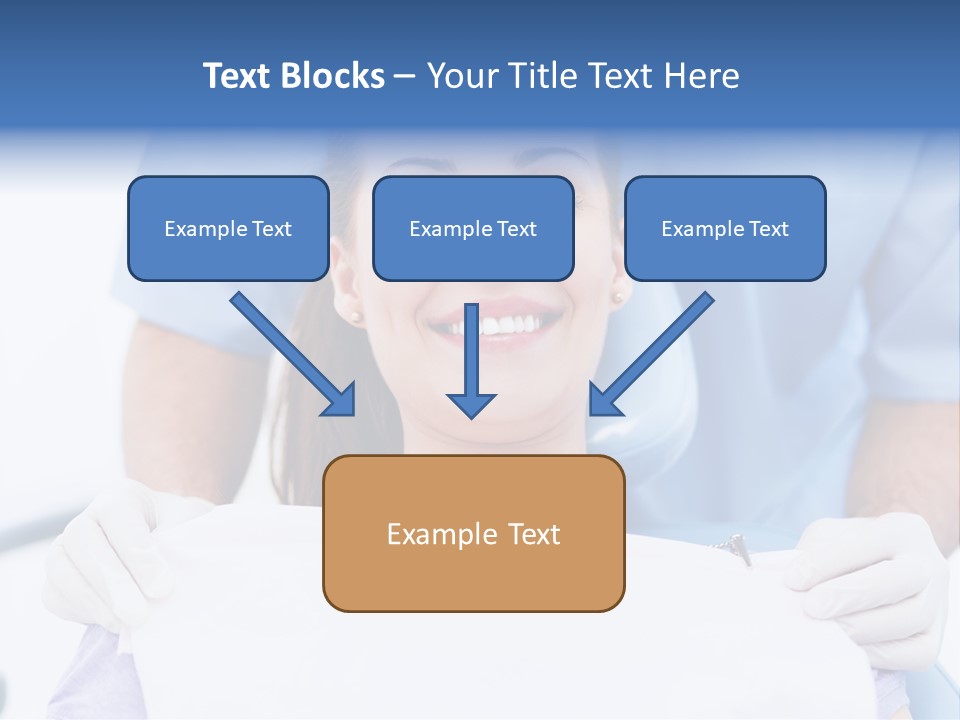 Text Blocks – Your Title Text Here

Example Text

Example Text

Example Text

Example Text